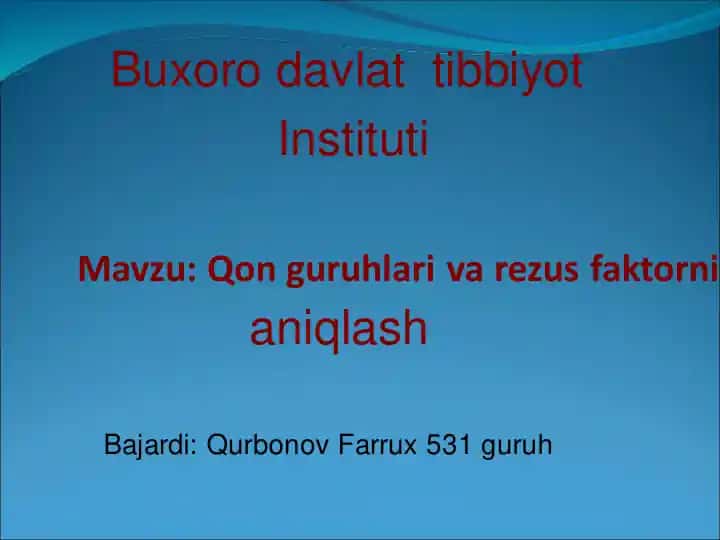 Buxoro davlat tibbiyot Instituti

Mavzu: Qon guruhlari va rezus faktorni aniqlash

Bajardi: Qurbonov Farrux 531 guruh